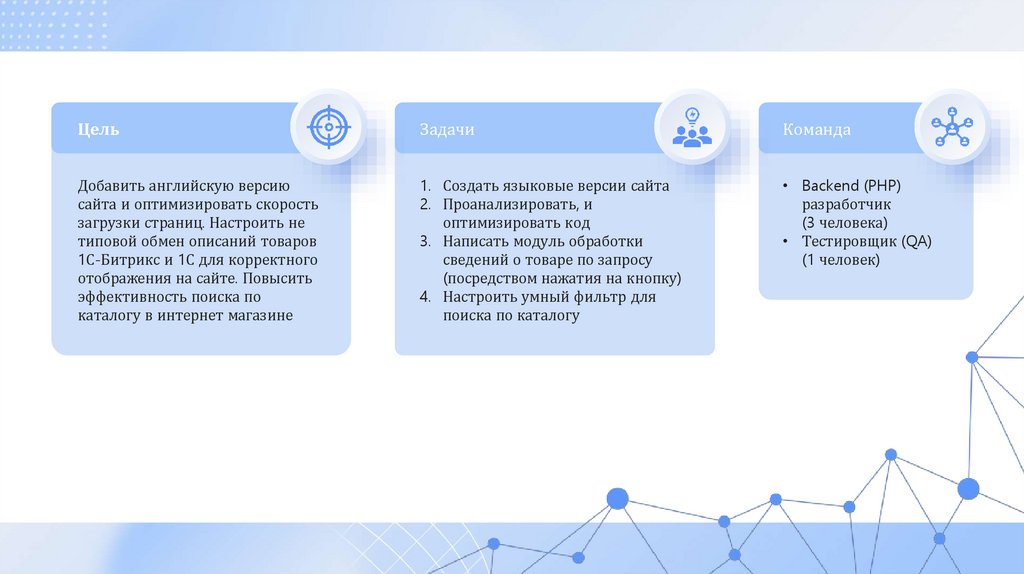 Цель

Добавить английскую версию сайта и оптимизировать скорость загрузки страниц. Настроить не типовой обмен описаний товаров 1С-Битрикс и 1С для корректного отображения на сайте. Повысить эффективность поиска по каталогу в интернет магазине

Задачи

1. Создать языковые версии сайта
2. Проанализировать, и оптимизировать код
3. Написать модуль обработки сведений о товаре по запросу (посредством нажатия на кнопку)
4. Настроить умный фильтр для поиска по каталогу

Команда

• Backend (PHP) разработчик (3 человека)
• Тестировщик (QA) (1 человек)